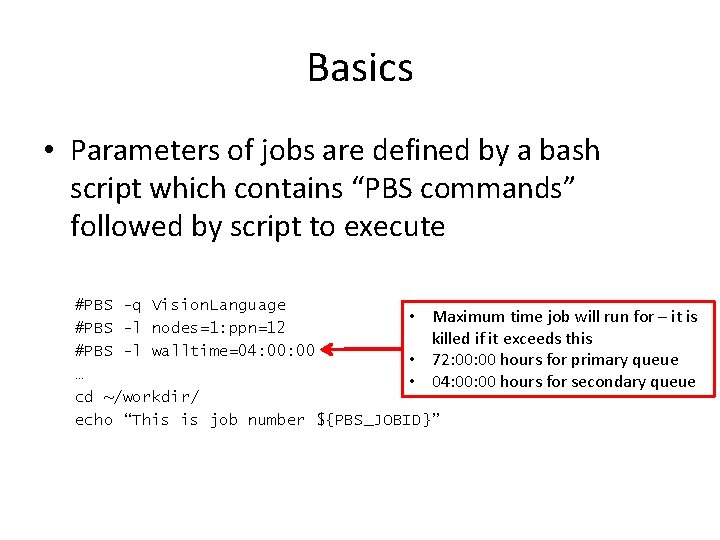 Basics

• Parameters of jobs are defined by a bash script which contains “PBS commands” followed by script to execute

#PBS -q VisionLanguage
#PBS -l nodes=1:ppn=12
#PBS -l walltime=04:00:00
…
cd ~/workdir/
echo “This is job number ${PBS_JOBID}”

• Maximum time job will run for – it is killed if it exceeds this
• 72:00:00 hours for primary queue
• 04:00:00 hours for secondary queue